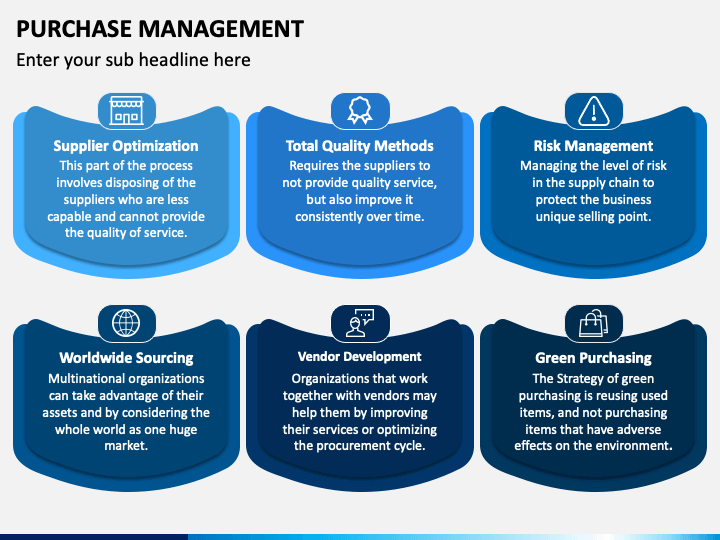 PURCHASE MANAGEMENT

Enter your sub headline here

Supplier Optimization
This part of the process involves disposing of the suppliers who are less capable and cannot provide the quality of service.

Total Quality Methods
Requires the suppliers to not provide quality service, but also improve it consistently over time.

Risk Management
Managing the level of risk in the supply chain to protect the business unique selling point.

Worldwide Sourcing
Multinational organizations can take advantage of their assets and by considering the whole world as one huge market.

Vendor Development
Organizations that work together with vendors may help them by improving their services or optimizing the procurement cycle.

Green Purchasing
The Strategy of green purchasing is reusing used items, and not purchasing items that have adverse effects on the environment.